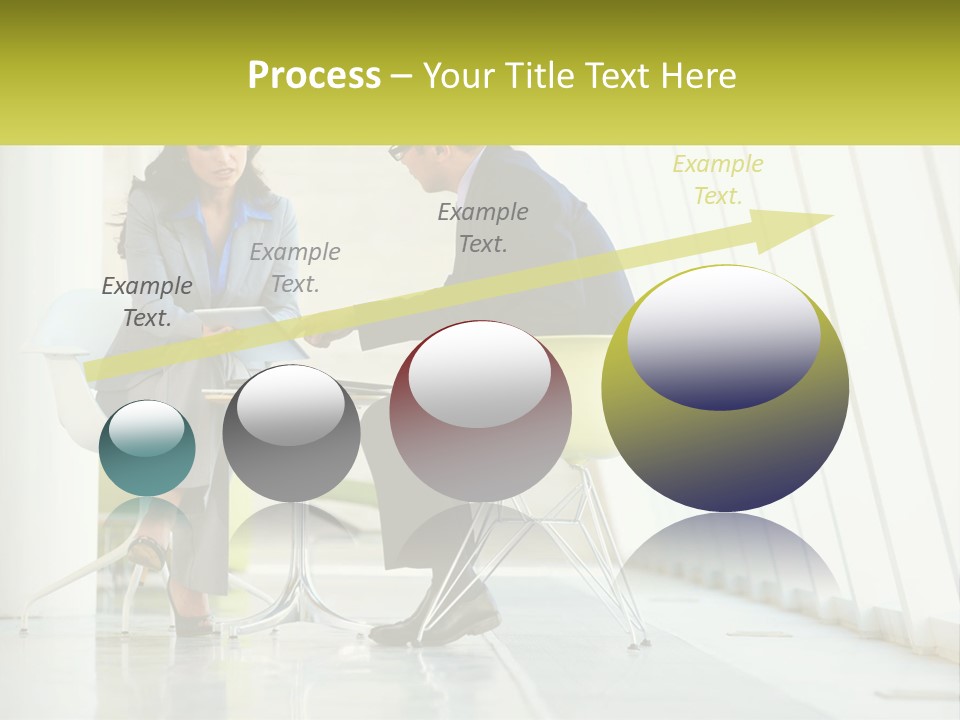 Process – Your Title Text Here

Example Text.

Example Text.

Example Text.

Example Text.